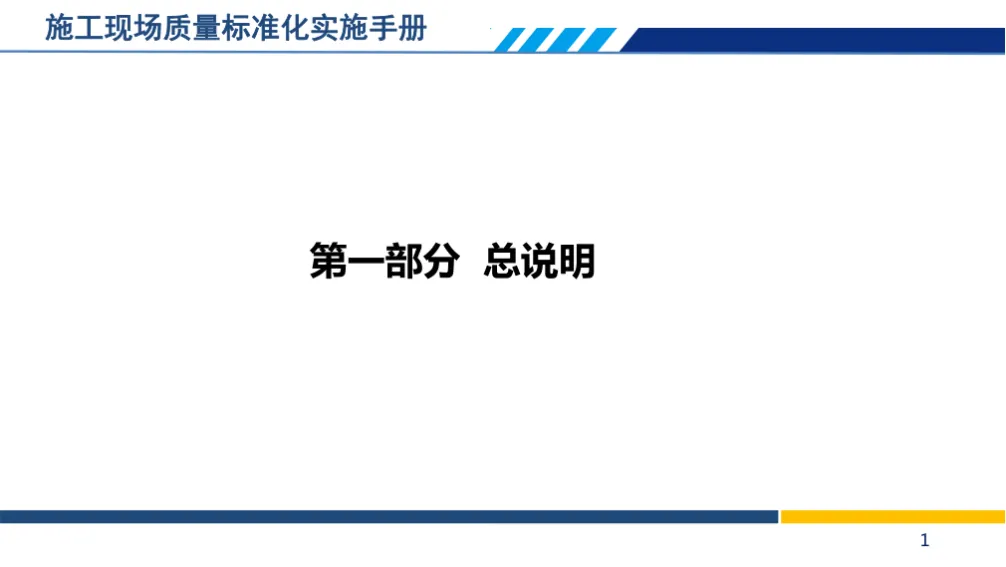 施工现场质量标准化实施手册

第一部分 总说明

1